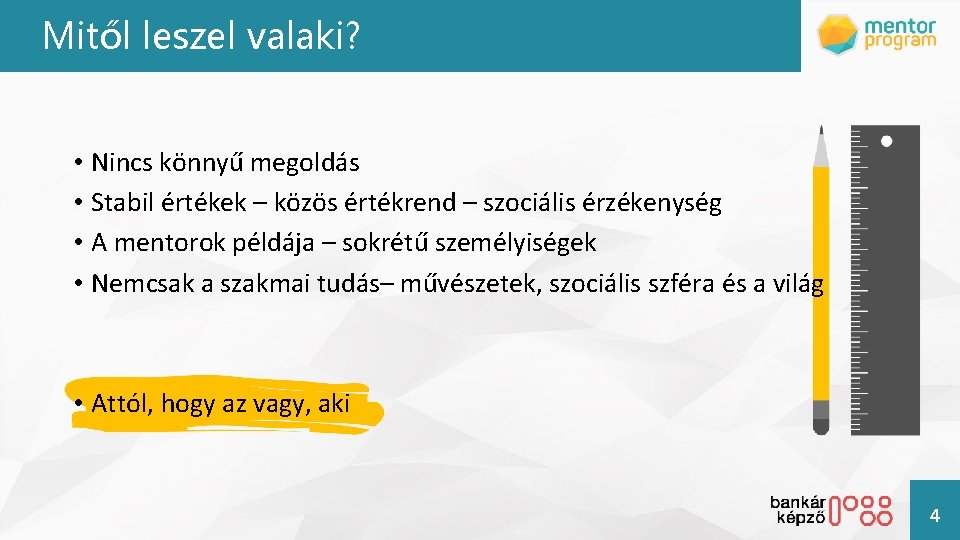 Mitől leszel valaki?

mentor program

• Nincs könnyű megoldás
• Stabil értékek – közös értékrend – szociális érzékenység
• A mentorok példája – sokrétű személyiségek
• Nemcsak a szakmai tudás– művészetek, szociális szféra és a világ

• Attól, hogy az vagy, aki

bankár képző

4